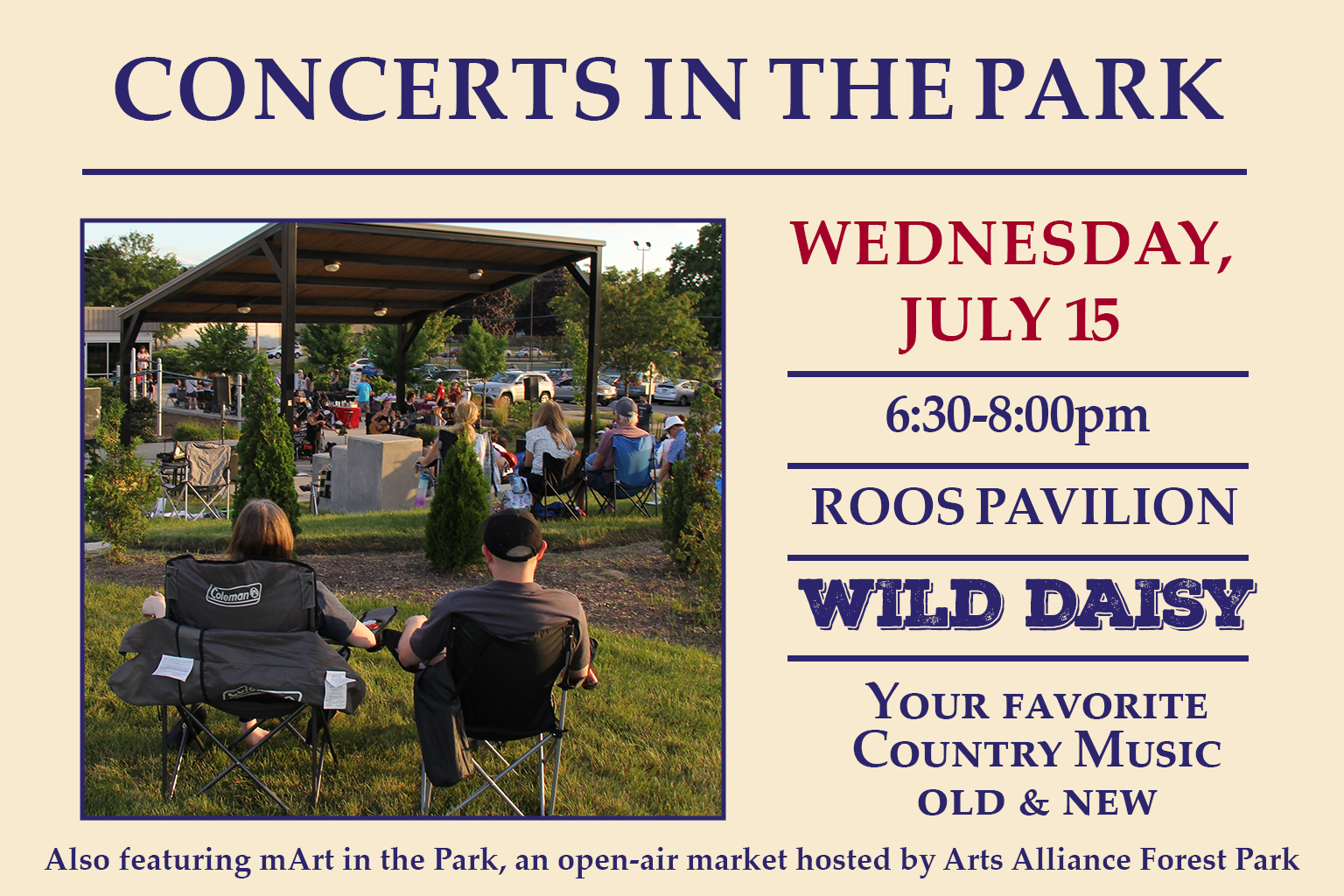 CONCERTS IN THE PARK

Coleman

WEDNESDAY, JULY 15

6:30-8:00pm

ROOS PAVILION

WILD DAISY

YOUR FAVORITE COUNTRY MUSIC OLD & NEW

Also featuring mArt in the Park, an open-air market hosted by Arts Alliance Forest Park